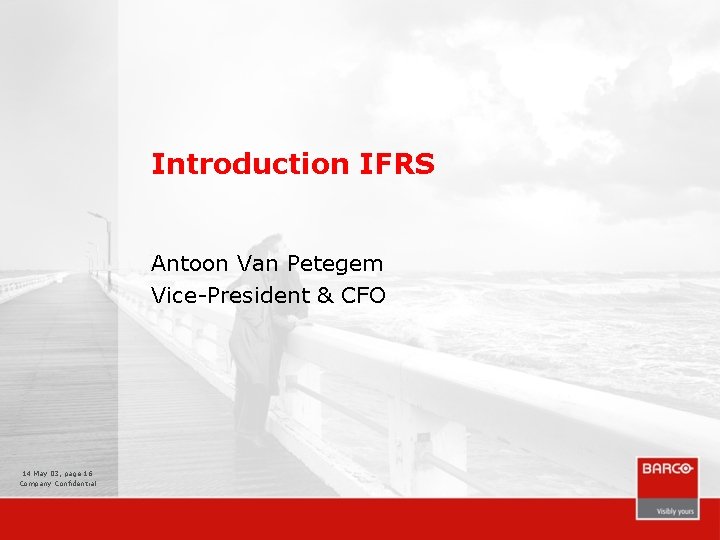 Introduction IFRS

Antoon Van Petegem
Vice-President & CFO

14 May 03, page 16
Company Confidential

BARCO
Visibly yours